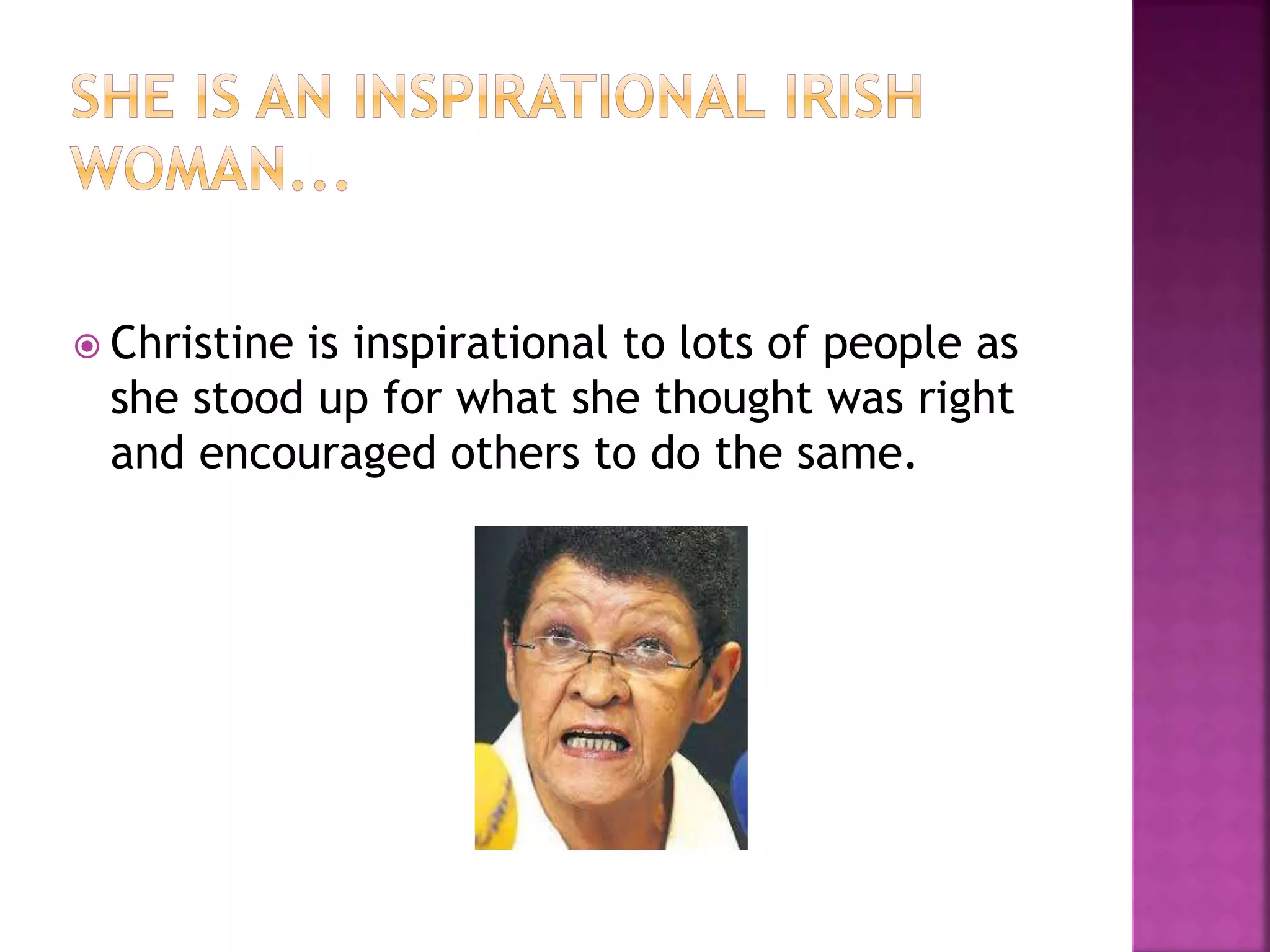 SHE IS AN INSPIRATIONAL IRISH WOMAN...

Christine is inspirational to lots of people as she stood up for what she thought was right and encouraged others to do the same.